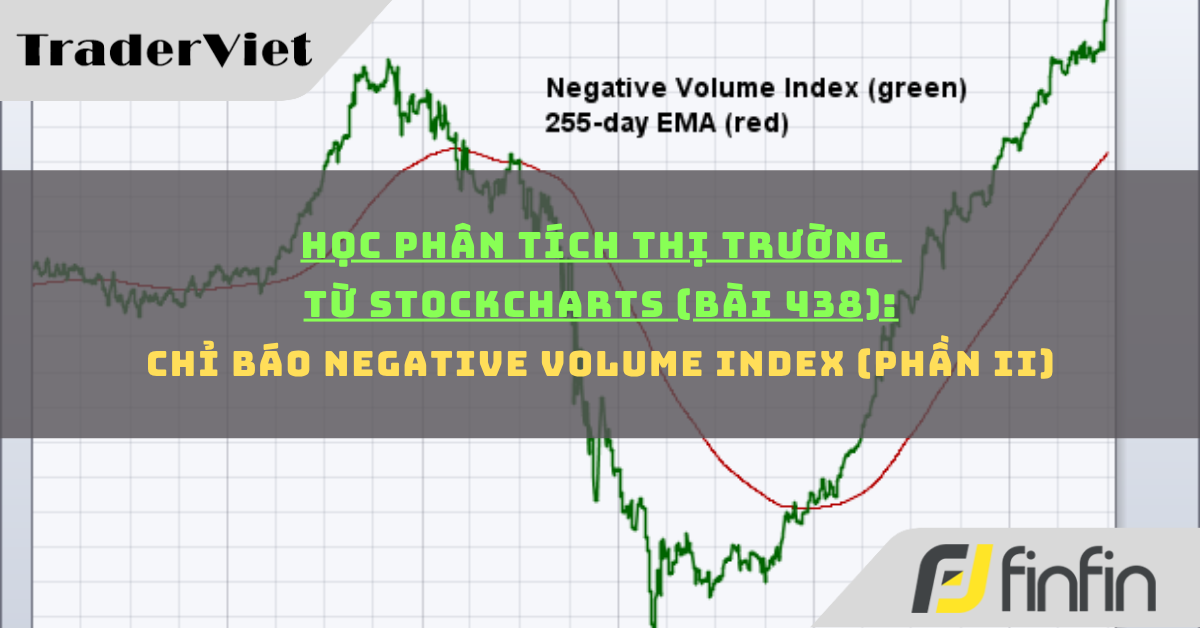 TraderViet

Negative Volume Index (green)
255-day EMA (red)

HỌC PHÂN TÍCH THỊ TRƯỜNG
TỪ STOCKCHARTS (BÀI 438):
CHỈ BÁO NEGATIVE VOLUME INDEX (PHẦN II)

finfin